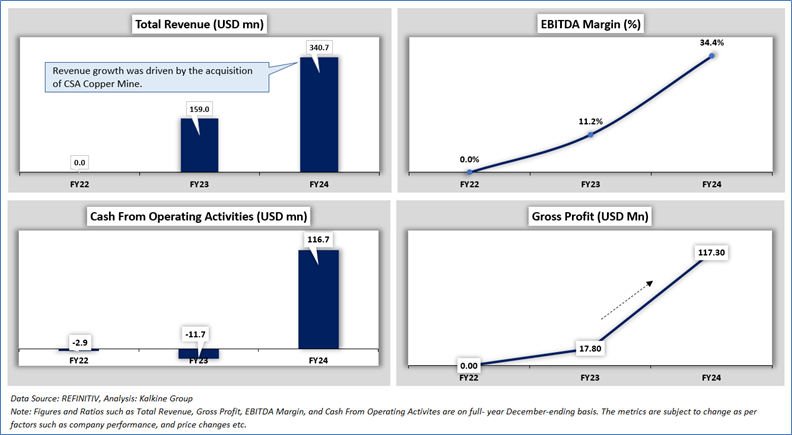 Total Revenue (USD mn)

Revenue growth was driven by the acquisition of CSA Copper Mine.

0.0
159.0
340.7
FY22
FY23
FY24

EBITDA Margin (%)

0.0%
11.2%
34.4%
FY22
FY23
FY24

Cash From Operating Activities (USD mn)

-2.9
-11.7
116.7
FY22
FY23
FY24

Gross Profit (USD Mn)

0.00
17.80
117.30
FY22
FY23
FY24

Data Source: REFINITIV, Analysis: Kalkine Group
Note: Figures and Ratios such as Total Revenue, Gross Profit, EBITDA Margin, and Cash From Operating Activites are on full- year December-ending basis. The metrics are subject to change as per factors such as company performance, and price changes etc.